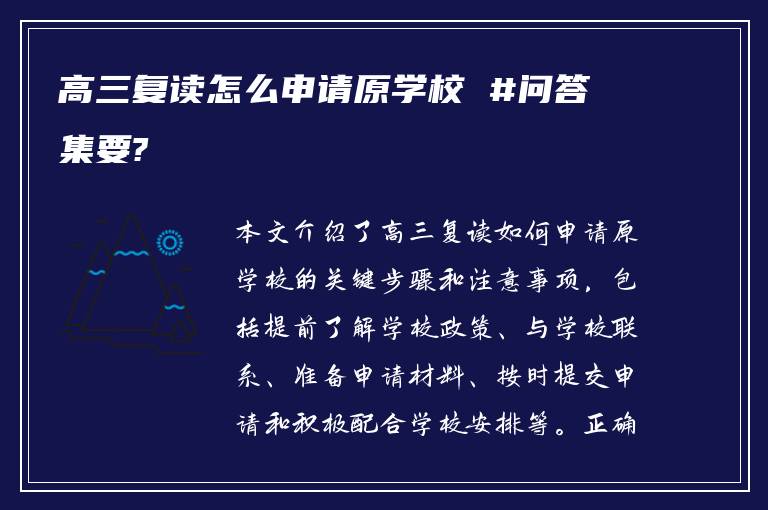 高三复读怎么申请原学校 #问答集要?

本文介绍了高三复读如何申请原学校的关键步骤和注意事项，包括提前了解学校政策、与学校联系、准备申请材料、按时提交申请和积极配合学校安排等。正确